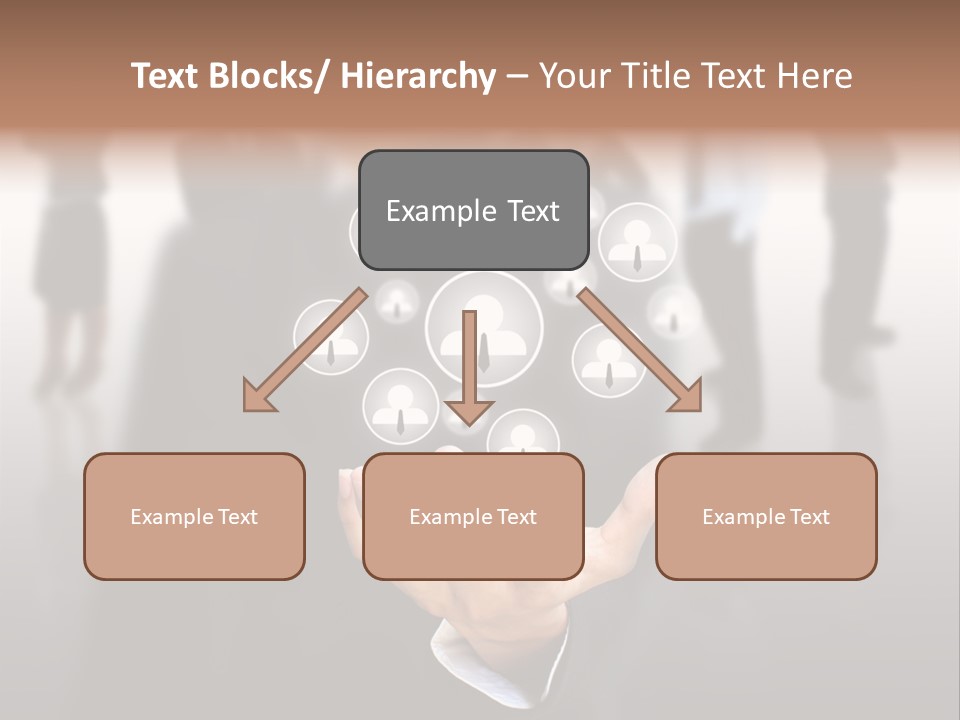 Text Blocks/ Hierarchy – Your Title Text Here

Example Text

Example Text

Example Text

Example Text